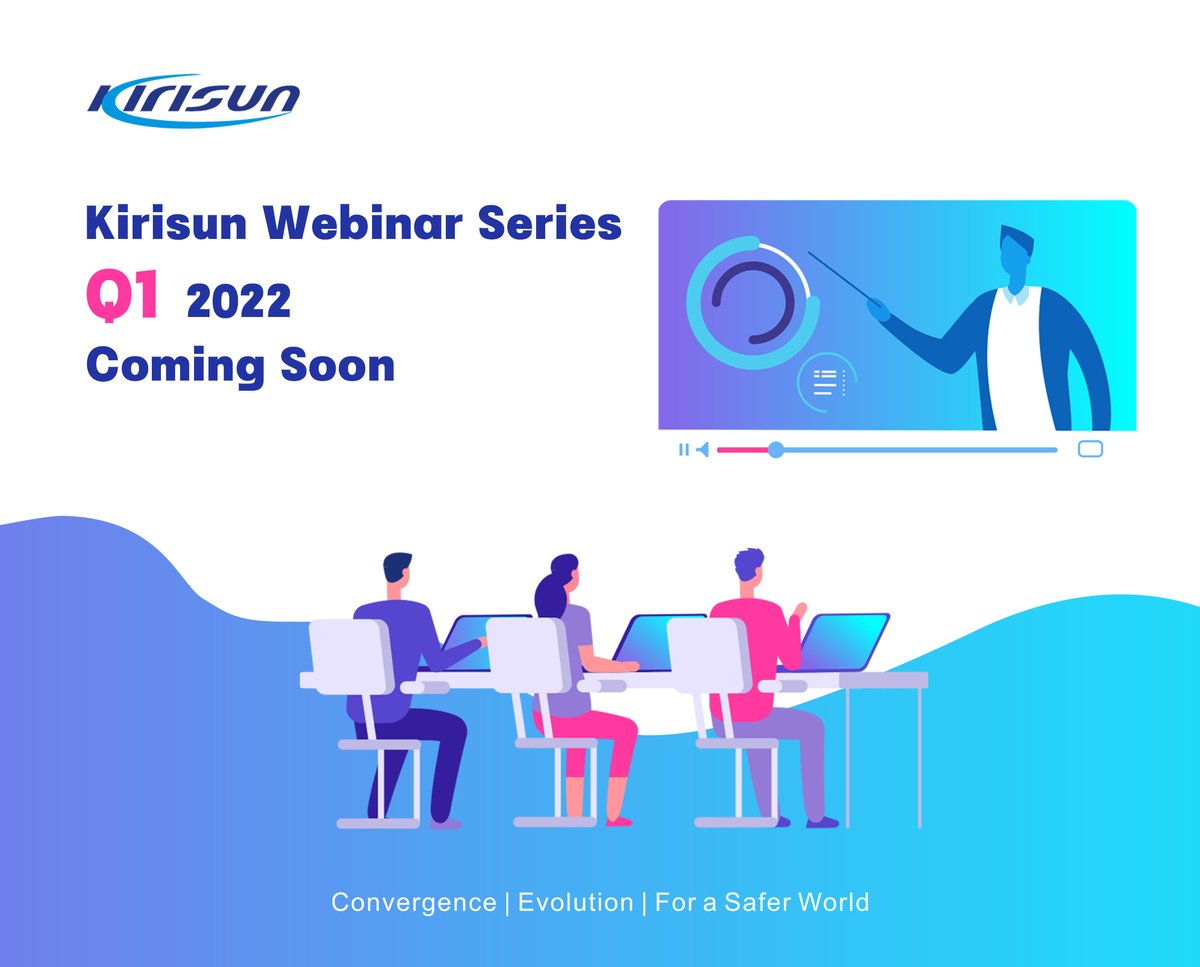 Kirisun

Kirisun Webinar Series

Q1 2022

Coming Soon

Convergence | Evolution | For a Safer World